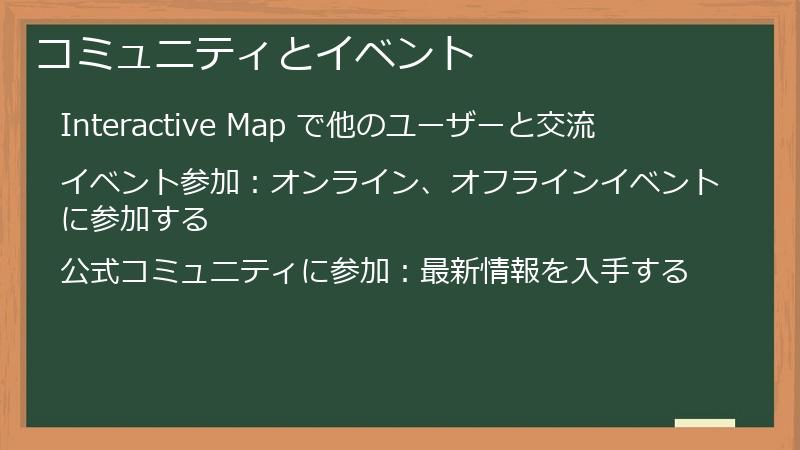 コミュニティとイベント

Interactive Map で他のユーザーと交流

イベント参加：オンライン、オフラインイベントに参加する

公式コミュニティに参加：最新情報を入手する